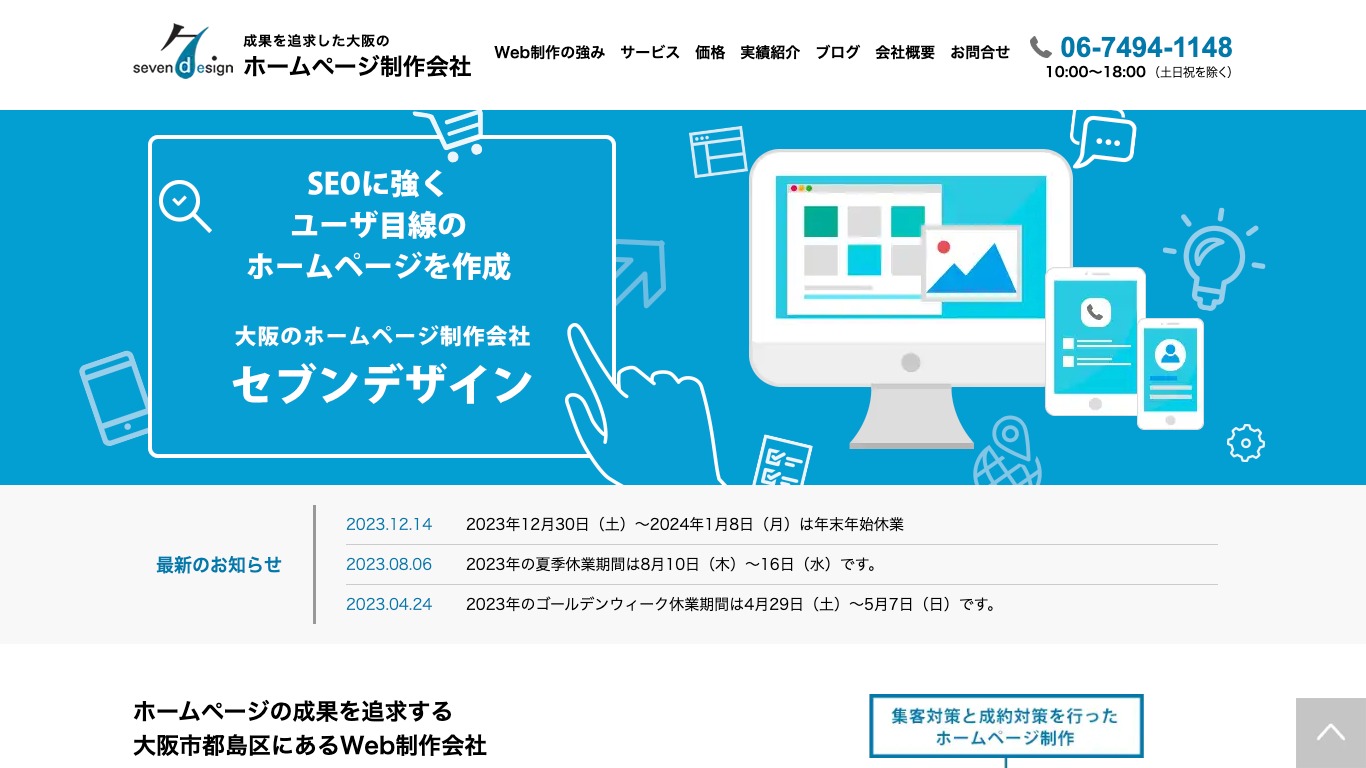 seven design

成果を追求した大阪の
ホームページ制作会社

Web制作の強み　サービス　価格　実績紹介　ブログ　会社概要　お問合せ

06-7494-1148
10:00〜18:00（土日祝を除く）

SEOに強く
ユーザ目線の
ホームページを作成

大阪のホームページ制作会社
セブンデザイン

最新のお知らせ

2023.12.14　2023年12月30日（土）〜2024年1月8日（月）は年末年始休業

2023.08.06　2023年の夏季休業期間は8月10日（木）〜16日（水）です。

2023.04.24　2023年のゴールデンウィーク休業期間は4月29日（土）〜5月7日（日）です。

ホームページの成果を追求する
大阪市都島区にあるWeb制作会社

集客対策と成約対策を行った
ホームページ制作